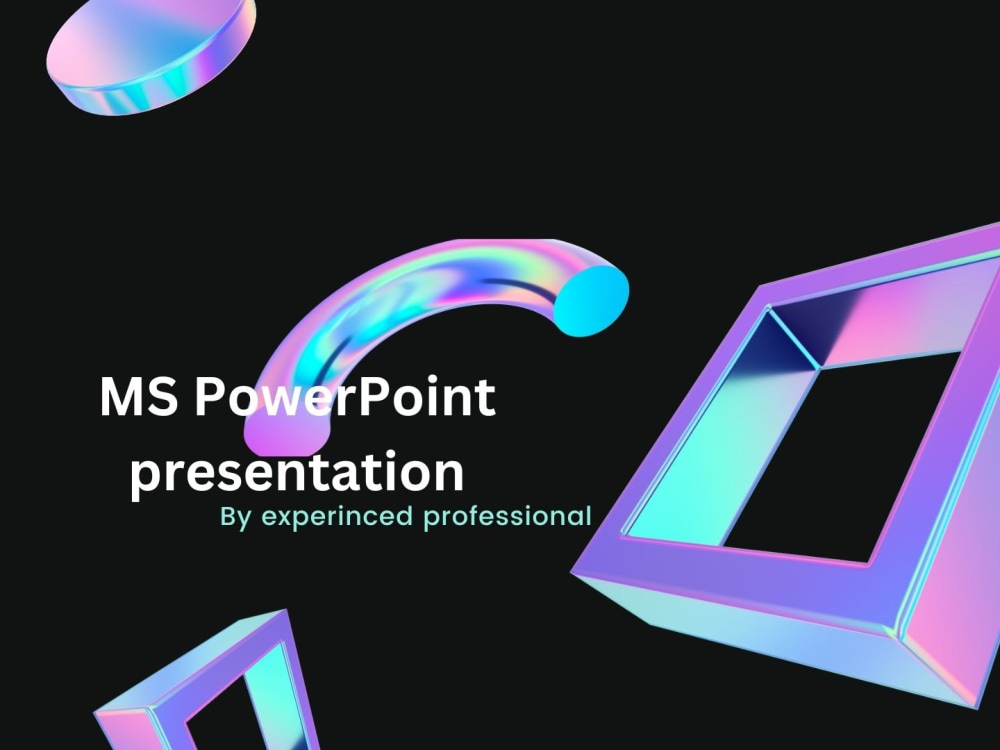 MS PowerPoint presentation

By experinced professional